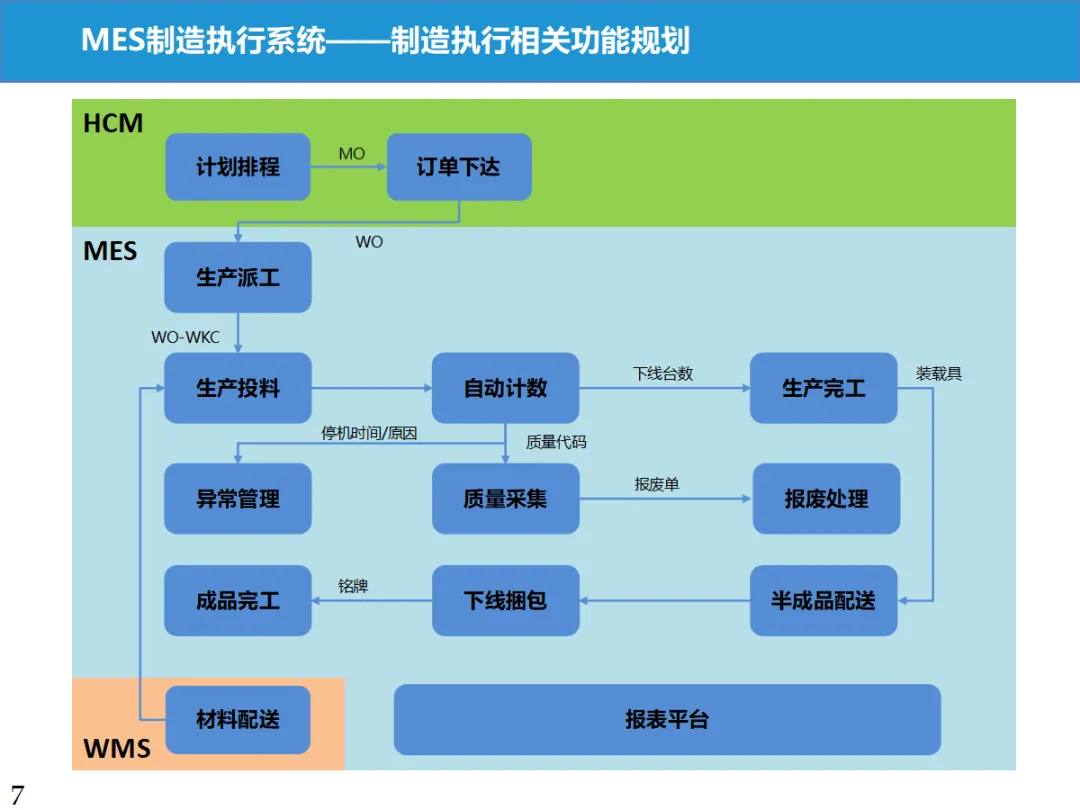 MES制造执行系统——制造执行相关功能规划

HCM

计划排程

MO

订单下达

WO

MES

生产派工

WO-WKC

生产投料

自动计数

下线台数

生产完工

装载具

停机时间/原因

质量代码

异常管理

质量采集

报废单

报废处理

成品完工

铭牌

下线捆包

半成品配送

材料配送

报表平台

WMS

7